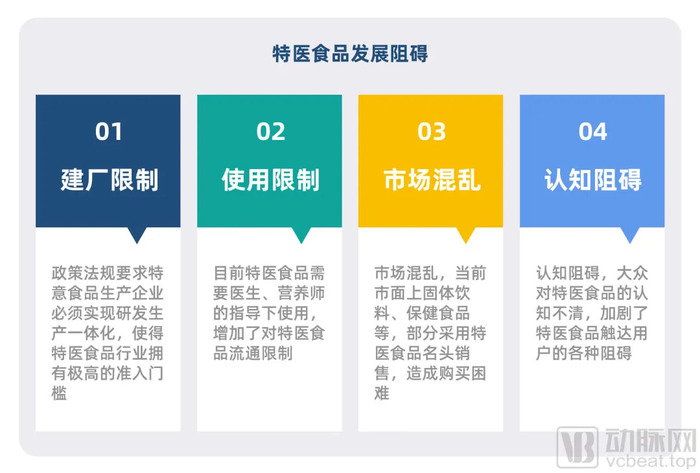 特医食品发展阻碍

01
建厂限制

政策法规要求特意食品生产企业必须实现研发生产一体化，使得特医食品行业拥有极高的准入门槛

02
使用限制

目前特医食品需要医生、营养师的指导下使用，增加了对特医食品流通限制

03
市场混乱

市场混乱，当前市面上固体饮料、保健食品等，部分采用特医食品名头销售，造成购买困难

04
认知阻碍

认知阻碍，大众对特医食品的认知不清，加剧了特医食品触达用户的各种阻碍

VB 动脉网
vcbeat.top